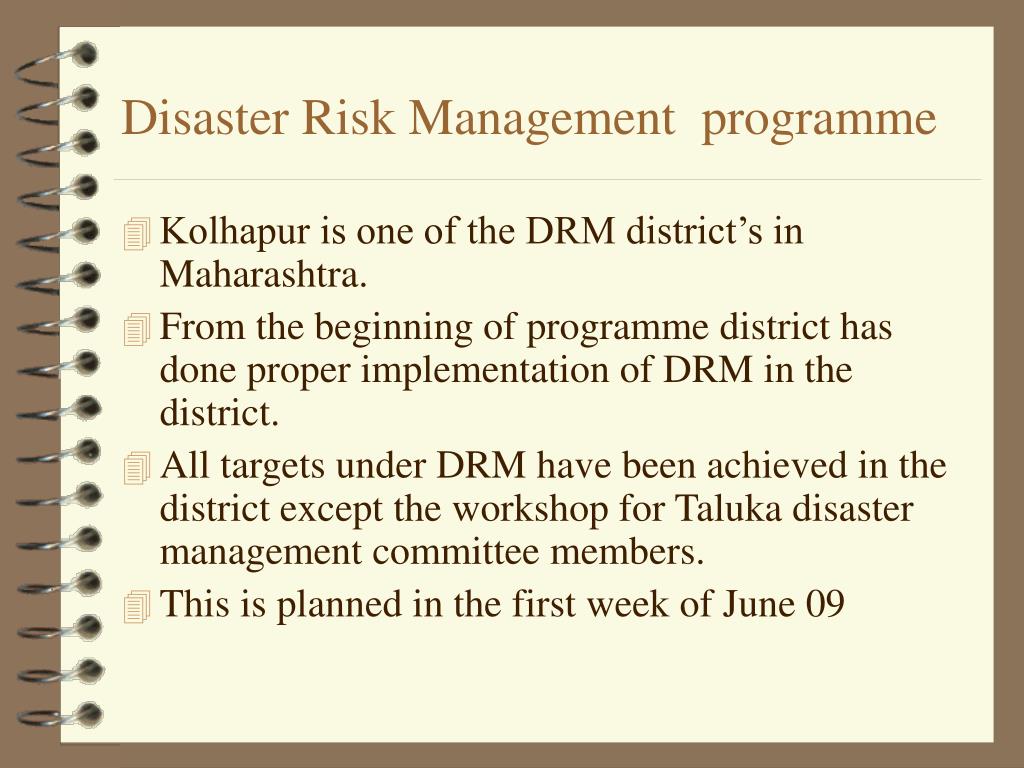 Disaster Risk Management programme

Kolhapur is one of the DRM district's in Maharashtra.

From the beginning of programme district has done proper implementation of DRM in the district.

All targets under DRM have been achieved in the district except the workshop for Taluka disaster management committee members.

This is planned in the first week of June 09